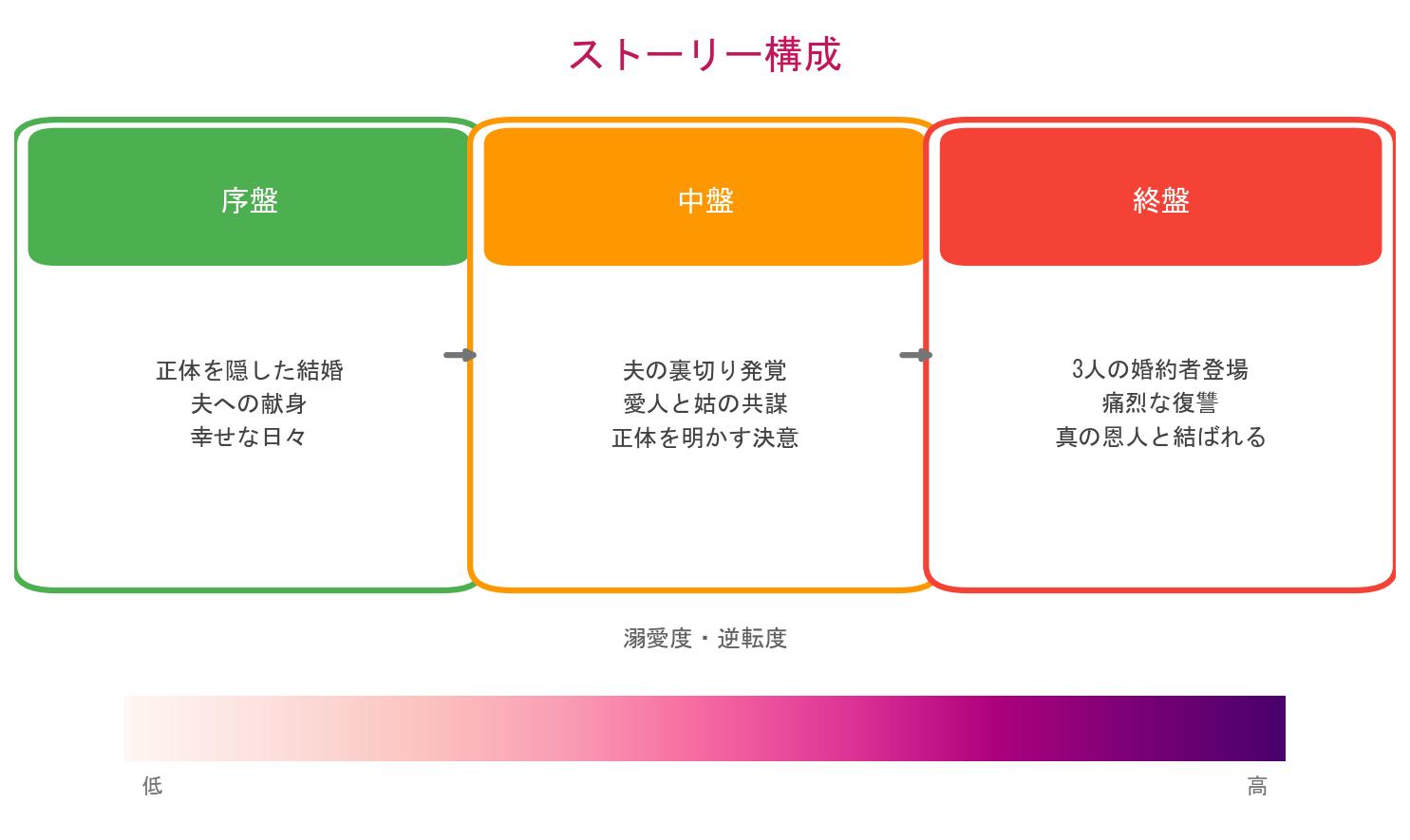 ストーリー構成

序盤

正体を隠した結婚
夫への献身
幸せな日々

中盤

夫の裏切り発覚
愛人と姑の共謀
正体を明かす決意

終盤

3人の婚約者登場
痛烈な復讐
真の恩人と結ばれる

溺愛度・逆転度

低

高